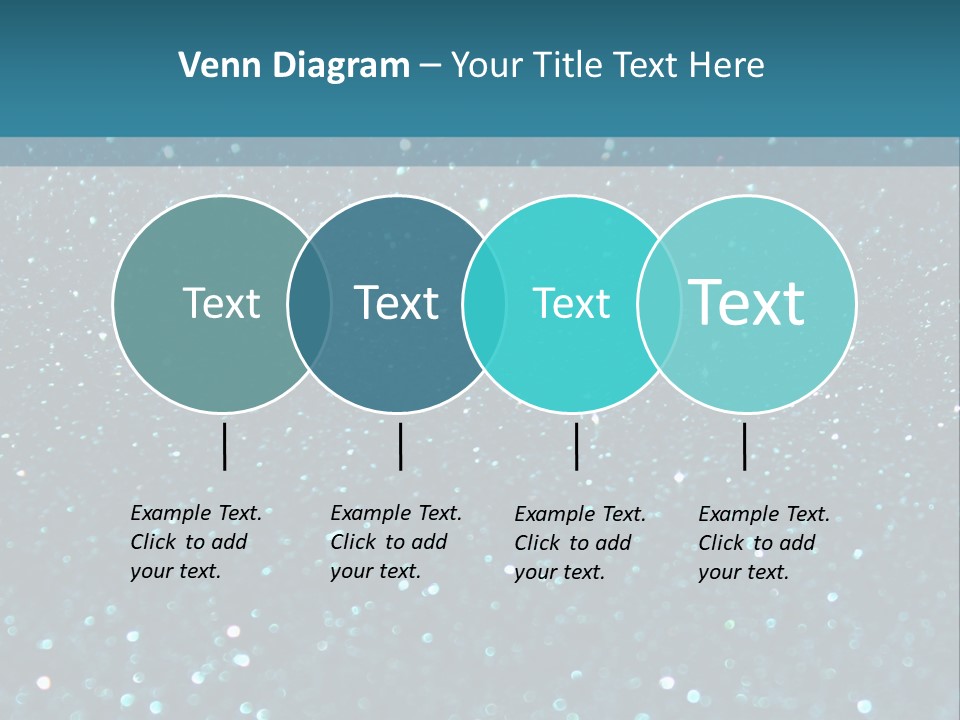 Venn Diagram – Your Title Text Here

Text

Text

Text

Text

Example Text. Click to add your text.

Example Text. Click to add your text.

Example Text. Click to add your text.

Example Text. Click to add your text.